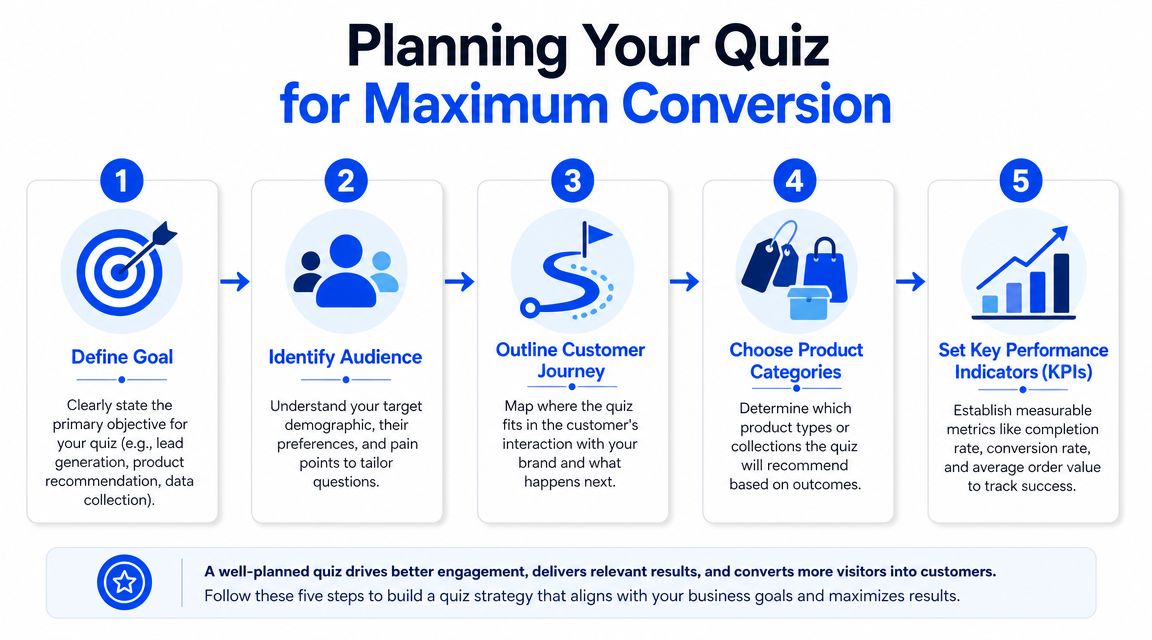 Planning Your Quiz
for Maximum Conversion

1
Define Goal
Clearly state the primary objective for your quiz (e.g., lead generation, product recommendation, data collection).

2
Identify Audience
Understand your target demographic, their preferences, and pain points to tailor questions.

3
Outline Customer Journey
Map where the quiz fits in the customer's interaction with your brand and what happens next.

4
Choose Product Categories
Determine which product types or collections the quiz will recommend based on outcomes.

5
Set Key Performance Indicators (KPIs)
Establish measurable metrics like completion rate, conversion rate, and average order value to track success.

A well-planned quiz drives better engagement, delivers relevant results, and converts more visitors into customers.
Follow these five steps to build a quiz strategy that aligns with your business goals and maximizes results.